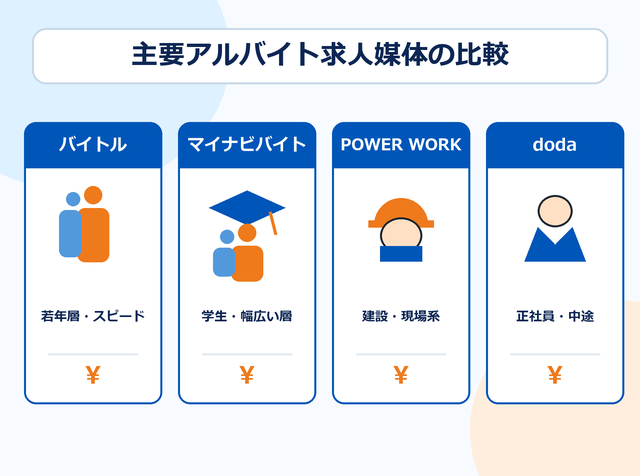 主要アルバイト求人媒体の比較

バイトル

若年層・スピード

¥

マイナビバイト

学生・幅広い層

¥

POWER WORK

建設・現場系

¥

doda

正社員・中途

¥